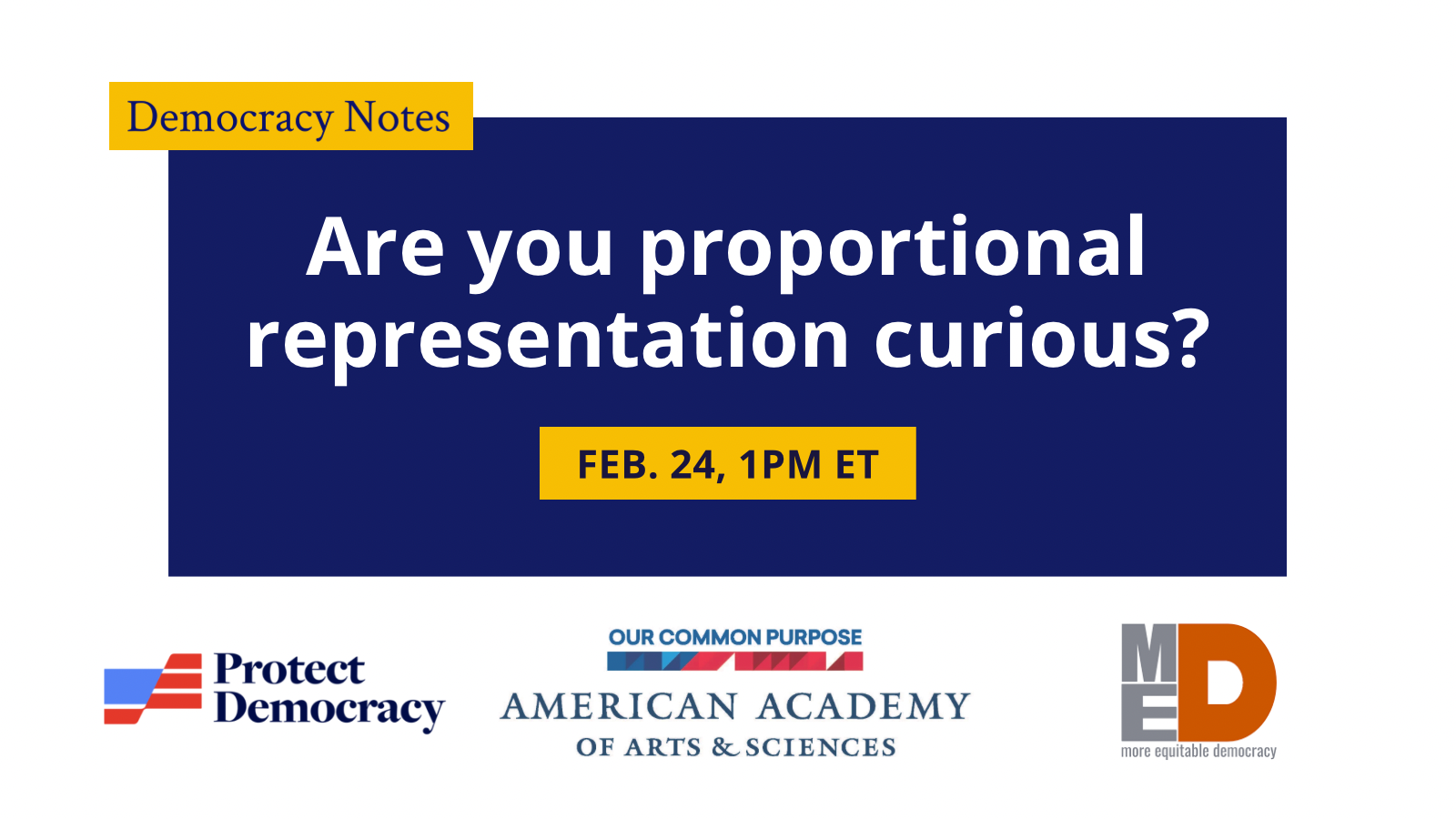 Democracy Notes

Are you proportional representation curious?

FEB. 24, 1PM ET

Protect Democracy

OUR COMMON PURPOSE

AMERICAN ACADEMY OF ARTS & SCIENCES

MED

more equitable democracy